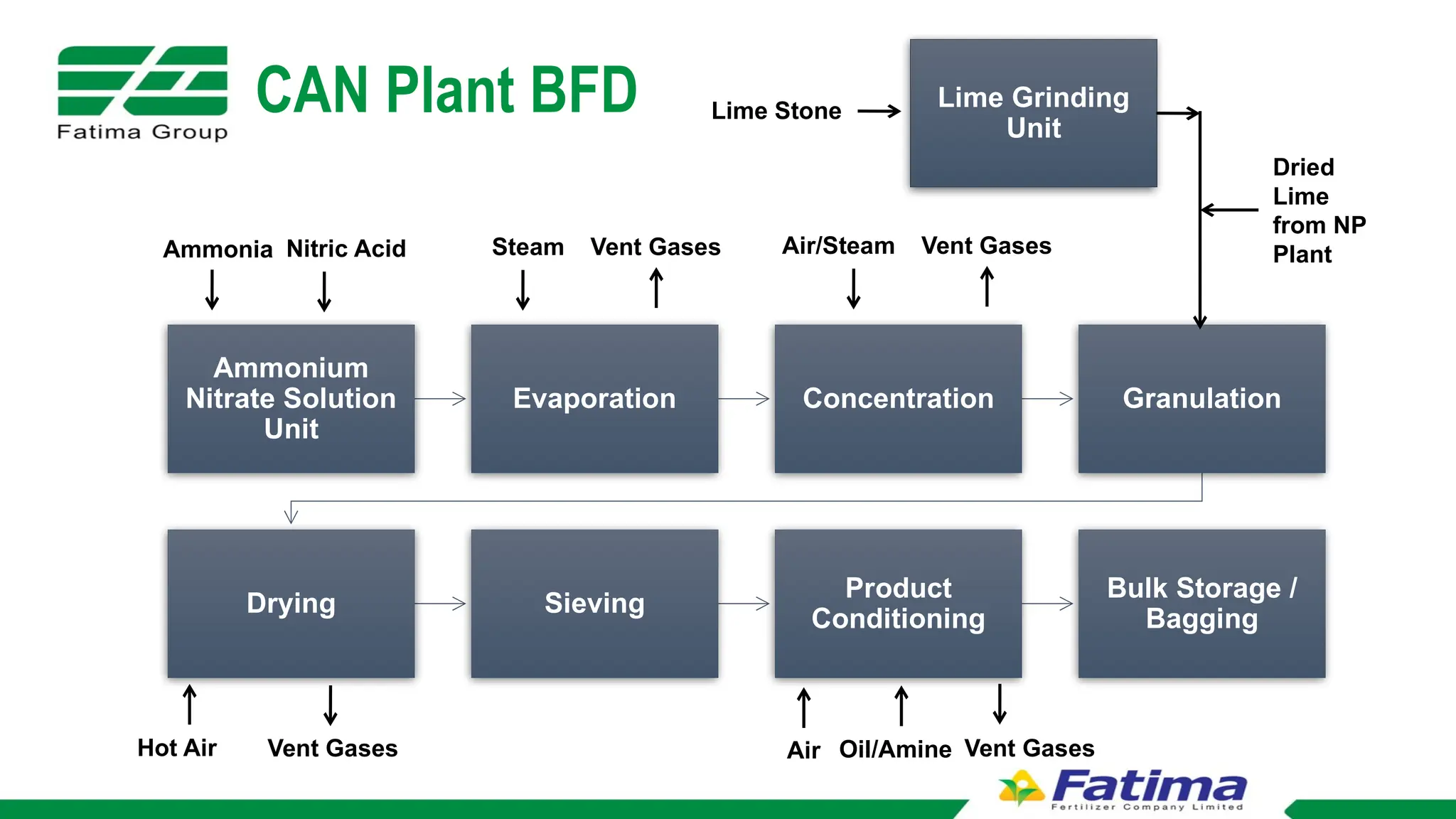 Fatima Group

CAN Plant BFD

Lime Stone

Lime Grinding Unit

Dried Lime from NP Plant

Ammonia

Nitric Acid

Steam

Vent Gases

Air/Steam

Vent Gases

Ammonium Nitrate Solution Unit

Evaporation

Concentration

Granulation

Drying

Sieving

Product Conditioning

Bulk Storage / Bagging

Hot Air

Vent Gases

Air

Oil/Amine

Vent Gases

Fatima
Fertilizer Company Limited